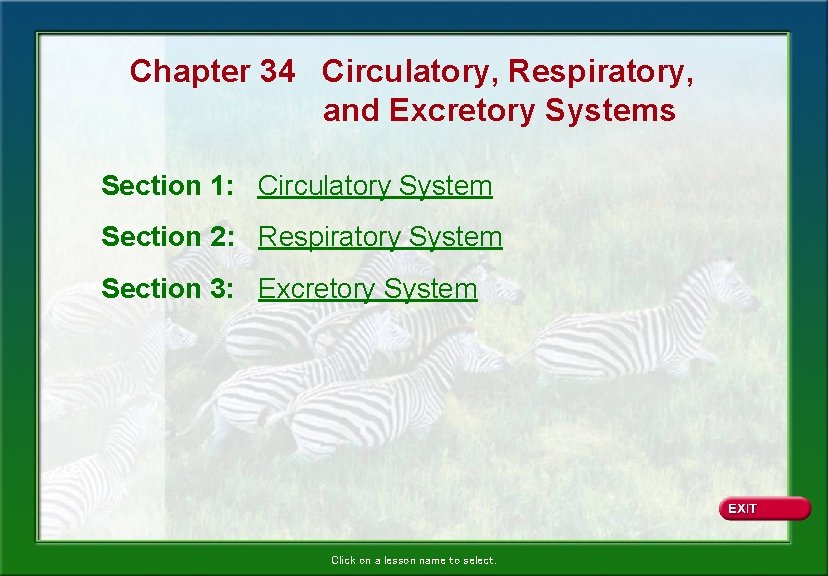 Chapter 34 Circulatory, Respiratory, and Excretory Systems

Section 1: Circulatory System

Section 2: Respiratory System

Section 3: Excretory System

EXIT

Click on a lesson name to select.